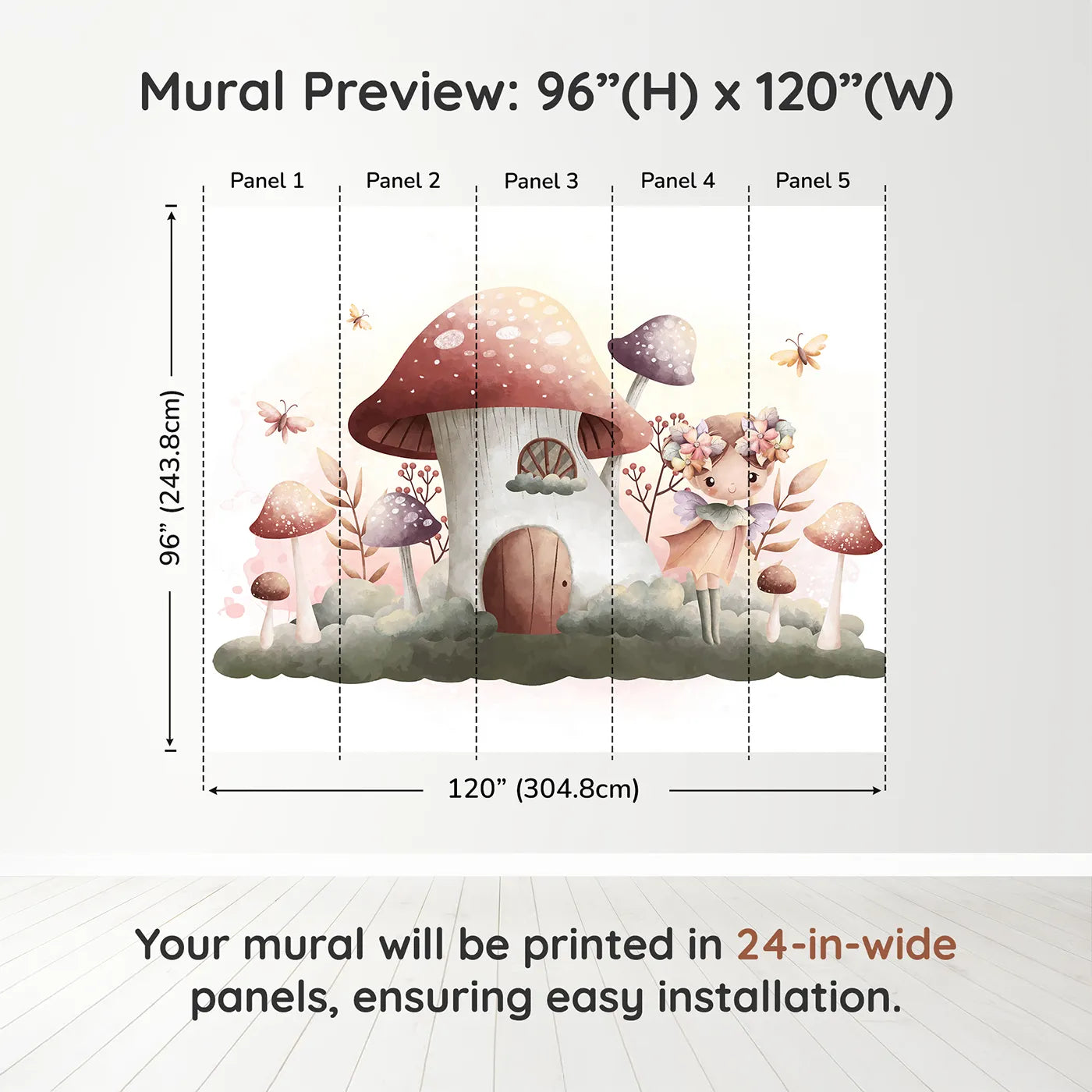 Mural Preview: 96”(H) x 120”(W)

Panel 1
Panel 2
Panel 3
Panel 4
Panel 5

96” (243.8cm)

120” (304.8cm)

Your mural will be printed in 24-in-wide panels, ensuring easy installation.